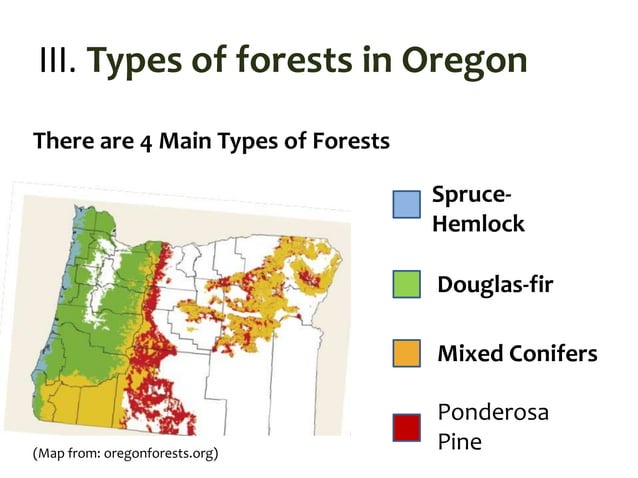 III. Types of forests in Oregon

There are 4 Main Types of Forests

Spruce-Hemlock

Douglas-fir

Mixed Conifers

Ponderosa Pine

(Map from: oregonforests.org)